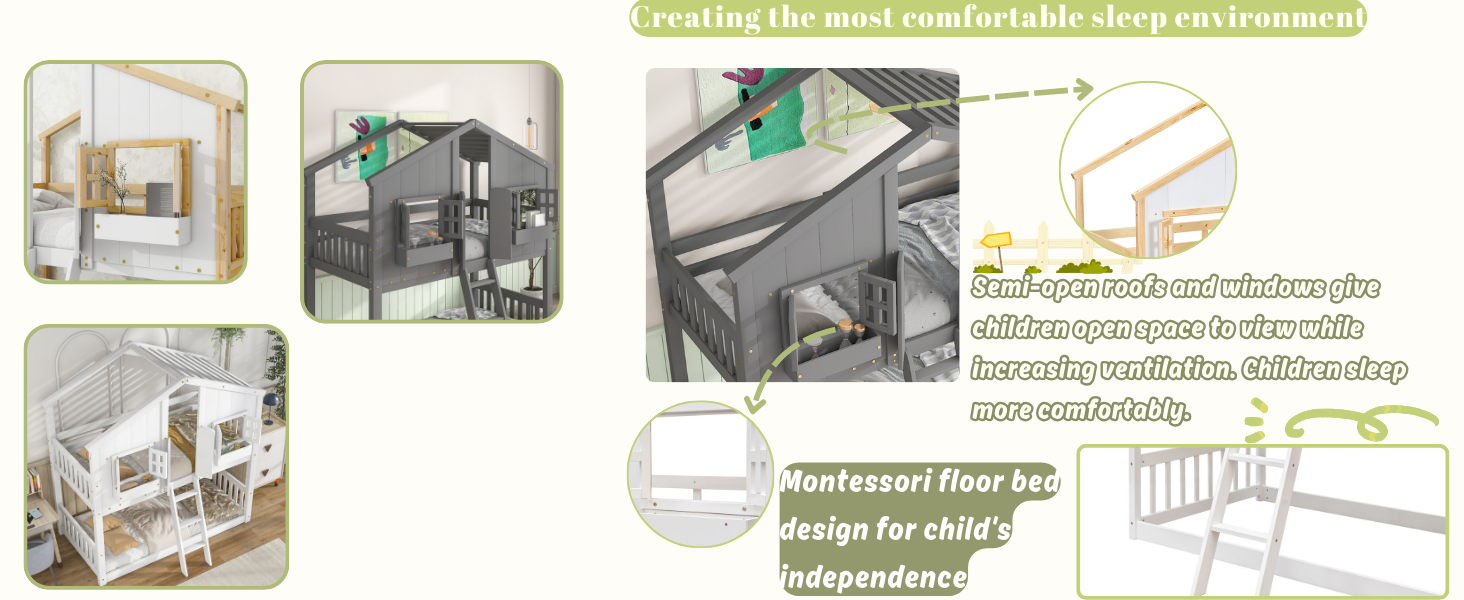 Creating the most comfortable sleep environment

Semi-open roofs and windows give children open space to view while increasing ventilation. Children sleep more comfortably.

Montessori floor bed design for child's independence